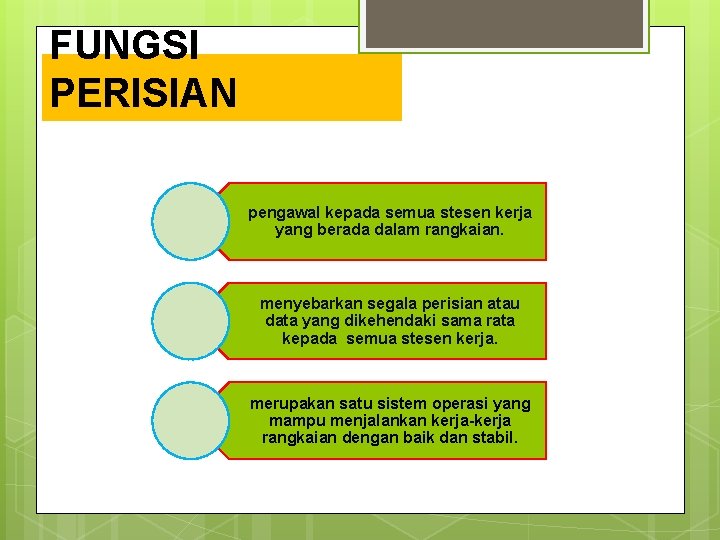 FUNGSI PERISIAN

pengawal kepada semua stesen kerja yang berada dalam rangkaian.

menyebarkan segala perisian atau data yang dikehendaki sama rata kepada semua stesen kerja.

merupakan satu sistem operasi yang mampu menjalankan kerja-kerja rangkaian dengan baik dan stabil.